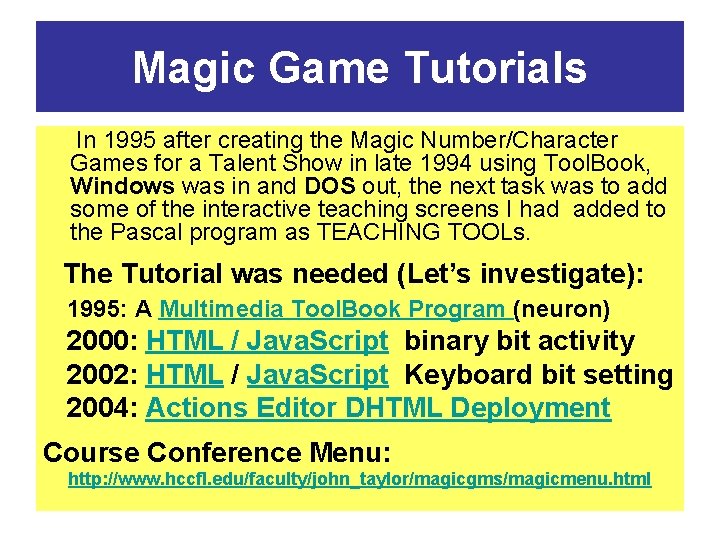 Magic Game Tutorials

In 1995 after creating the Magic Number/Character Games for a Talent Show in late 1994 using ToolBook, Windows was in and DOS out, the next task was to add some of the interactive teaching screens I had added to the Pascal program as TEACHING TOOLs.

The Tutorial was needed (Let's investigate):

1995: A Multimedia ToolBook Program (neuron)

2000: HTML / JavaScript binary bit activity

2002: HTML / JavaScript Keyboard bit setting

2004: Actions Editor DHTML Deployment

Course Conference Menu:

http://www.hccfl.edu/faculty/john_taylor/magicgms/magicmenu.html